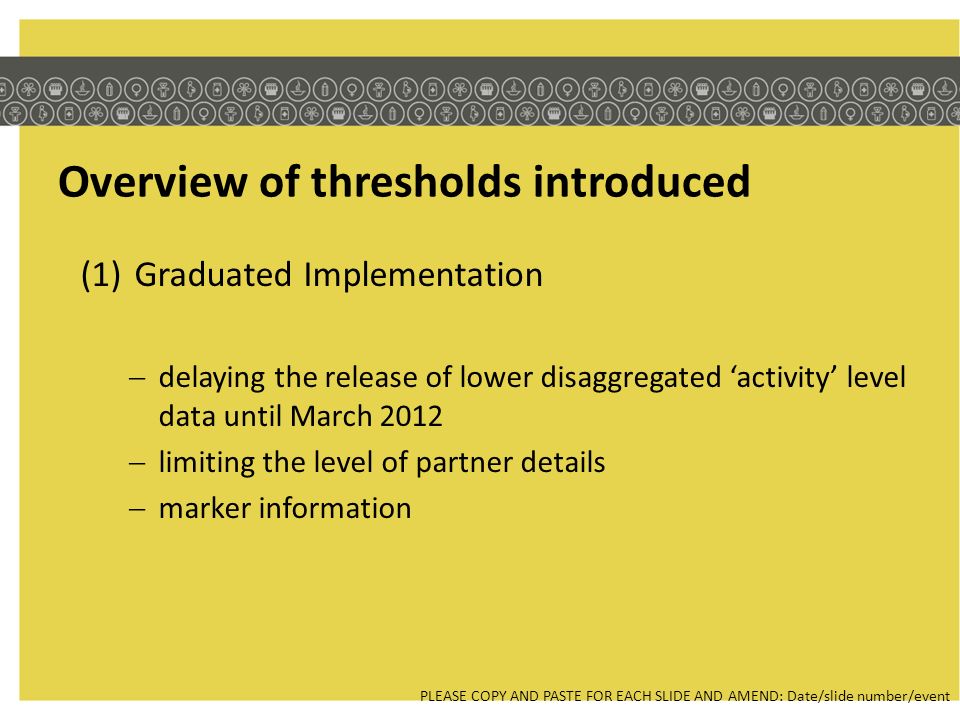 Overview of thresholds introduced

(1) Graduated Implementation

– delaying the release of lower disaggregated ‘activity’ level data until March 2012
– limiting the level of partner details
– marker information

PLEASE COPY AND PASTE FOR EACH SLIDE AND AMEND: Date/slide number/event